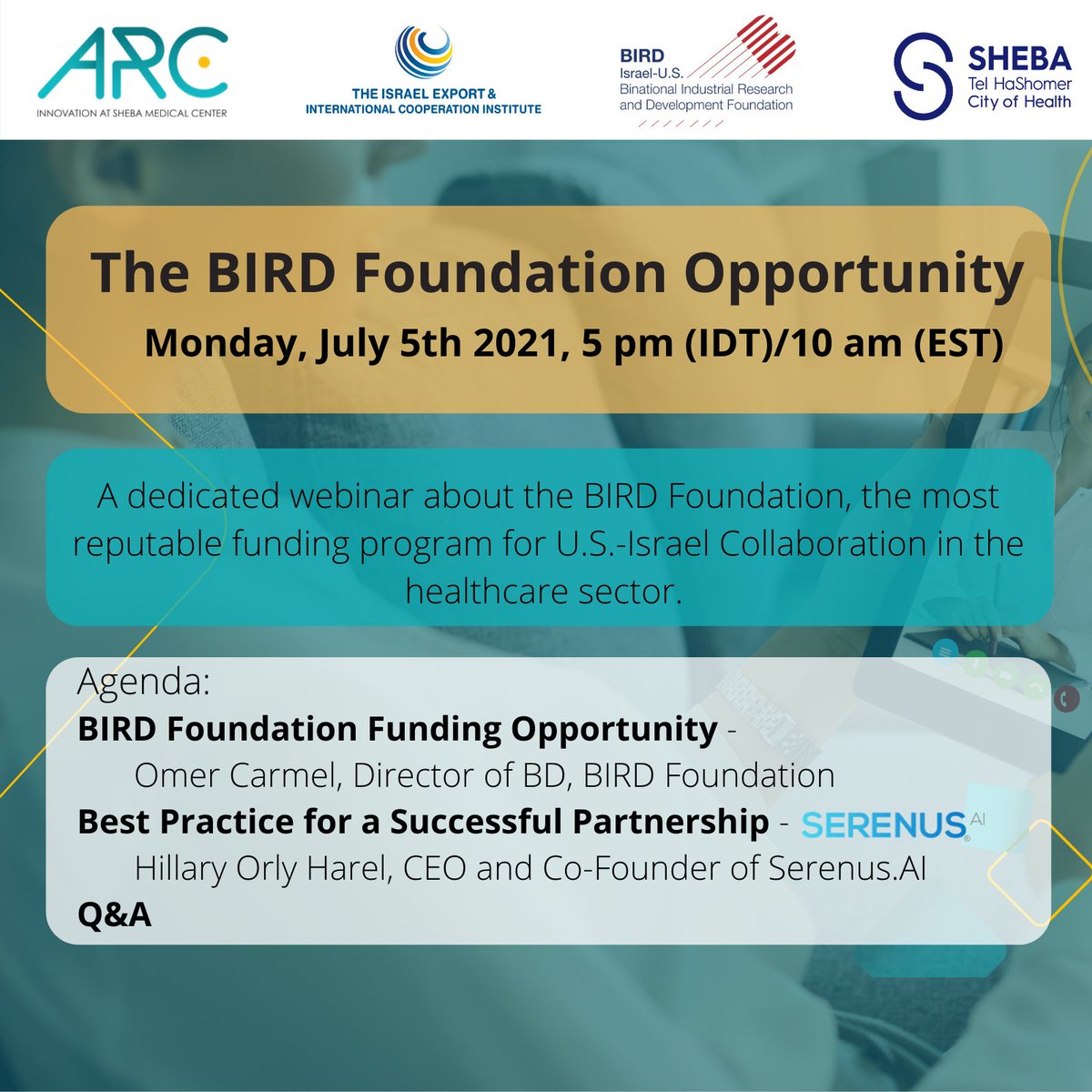 ARC
INNOVATION AT SHEBA MEDICAL CENTER

THE ISRAEL EXPORT & INTERNATIONAL COOPERATION INSTITUTE

BIRD
Israel-U.S.
Binational Industrial Research and Development Foundation

SHEBA
Tel HaShomer
City of Health

The BIRD Foundation Opportunity
Monday, July 5th 2021, 5 pm (IDT)/10 am (EST)

A dedicated webinar about the BIRD Foundation, the most reputable funding program for U.S.-Israel Collaboration in the healthcare sector.

Agenda:
BIRD Foundation Funding Opportunity -
Omer Carmel, Director of BD, BIRD Foundation
Best Practice for a Successful Partnership - SERENUS AI
Hillary Orly Harel, CEO and Co-Founder of Serenus.AI
Q&A